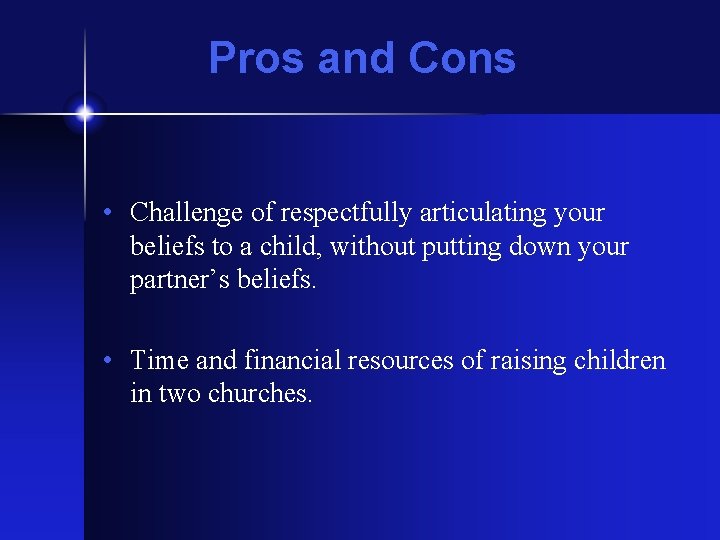 Pros and Cons

• Challenge of respectfully articulating your beliefs to a child, without putting down your partner’s beliefs.

• Time and financial resources of raising children in two churches.